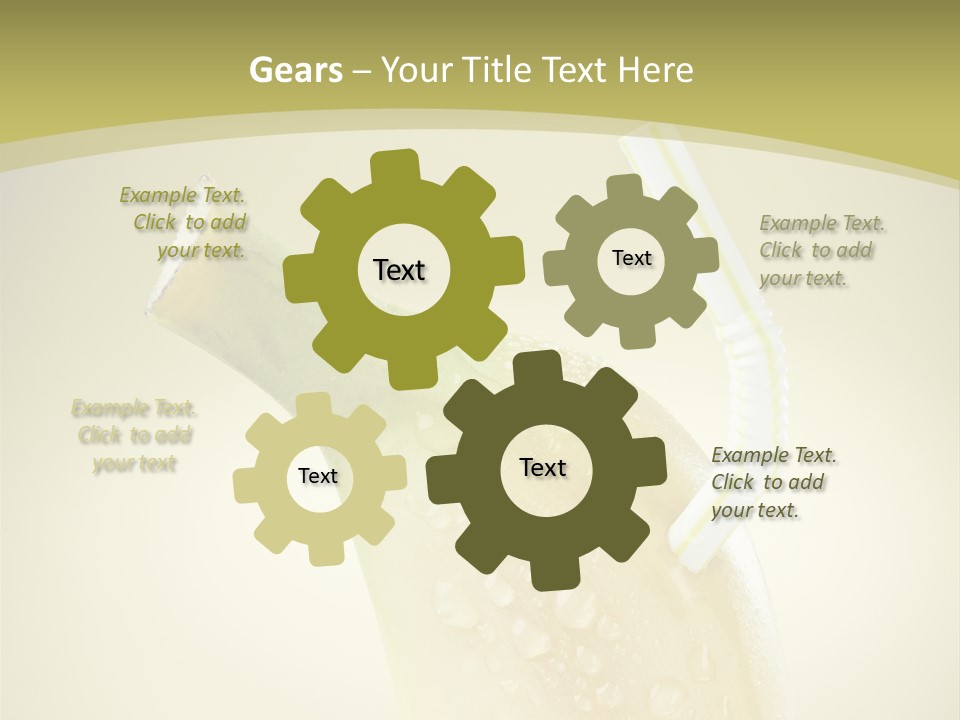 Gears – Your Title Text Here

Example Text. Click to add your text.

Text

Text

Example Text. Click to add your text.

Example Text. Click to add your text

Text

Text

Example Text. Click to add your text.